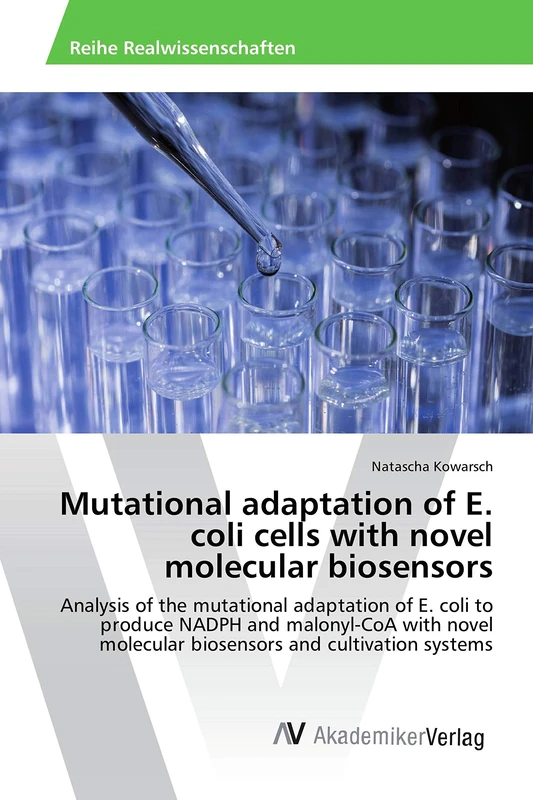 Reihe Realwissenschaften

Natascha Kowarsch

Mutational adaptation of E. coli cells with novel molecular biosensors

Analysis of the mutational adaptation of E. coli to produce NADPH and malonyl-CoA with novel molecular biosensors and cultivation systems

AV AkademikerVerlag